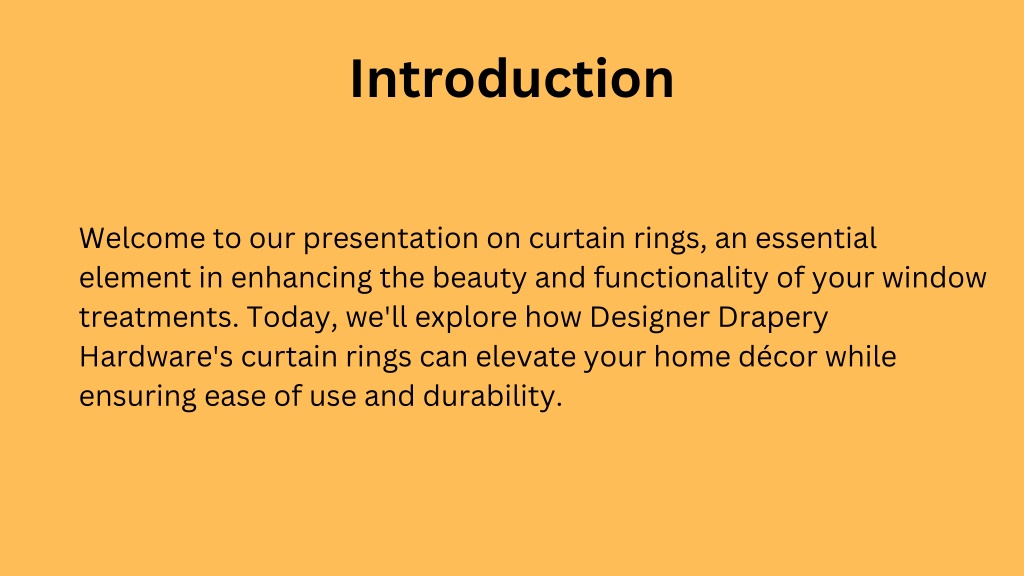 Introduction

Welcome to our presentation on curtain rings, an essential element in enhancing the beauty and functionality of your window treatments. Today, we'll explore how Designer Drapery Hardware's curtain rings can elevate your home décor while ensuring ease of use and durability.